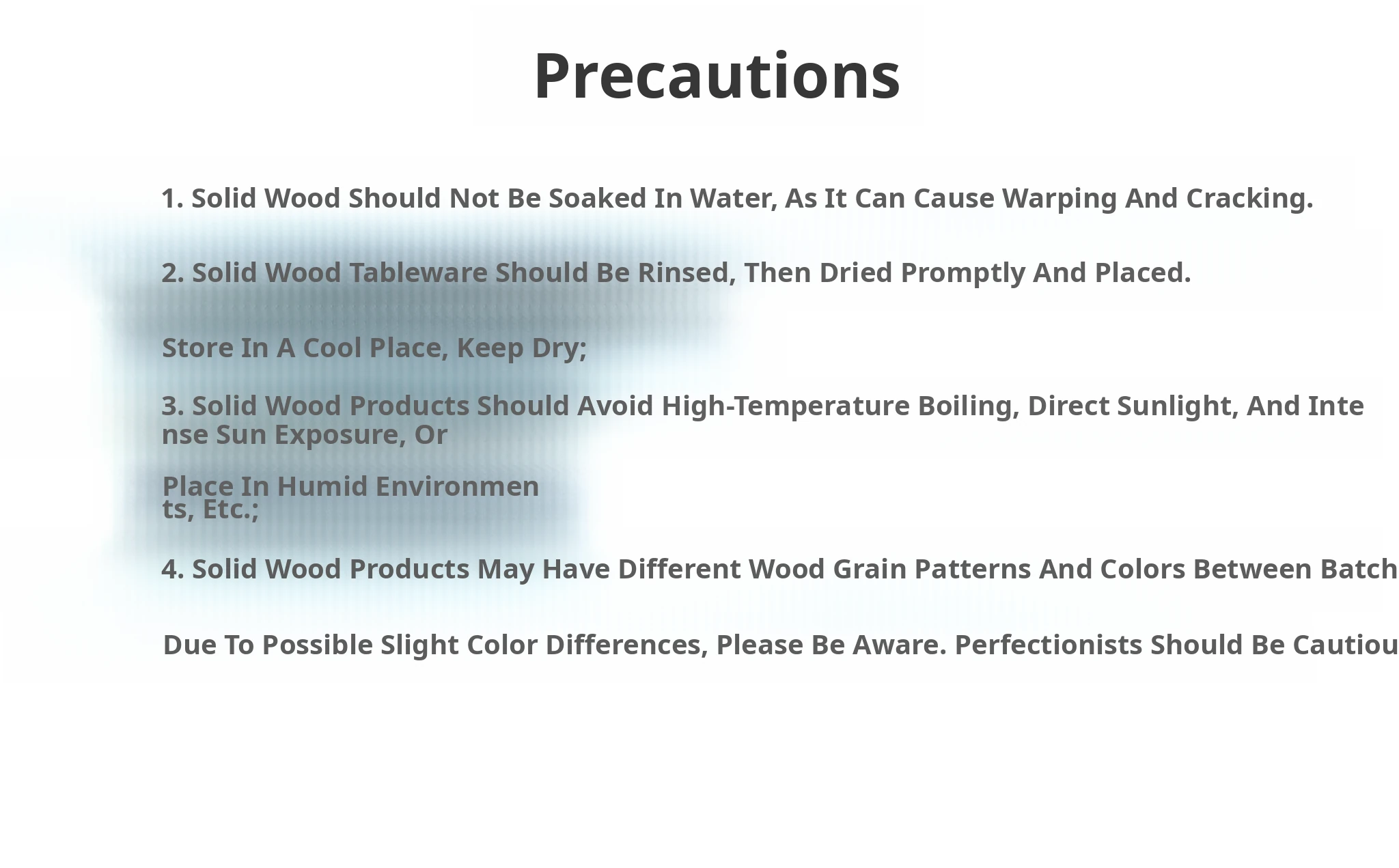 Precautions

1. Solid Wood Should Not Be Soaked In Water, As It Can Cause Warping And Cracking.

2. Solid Wood Tableware Should Be Rinsed, Then Dried Promptly And Placed.

Store In A Cool Place, Keep Dry;

3. Solid Wood Products Should Avoid High-Temperature Boiling, Direct Sunlight, And Intense Sun Exposure, Or

Place In Humid Environments, Etc.;

4. Solid Wood Products May Have Different Wood Grain Patterns And Colors Between Batch

Due To Possible Slight Color Differences, Please Be Aware. Perfectionists Should Be Cautiou